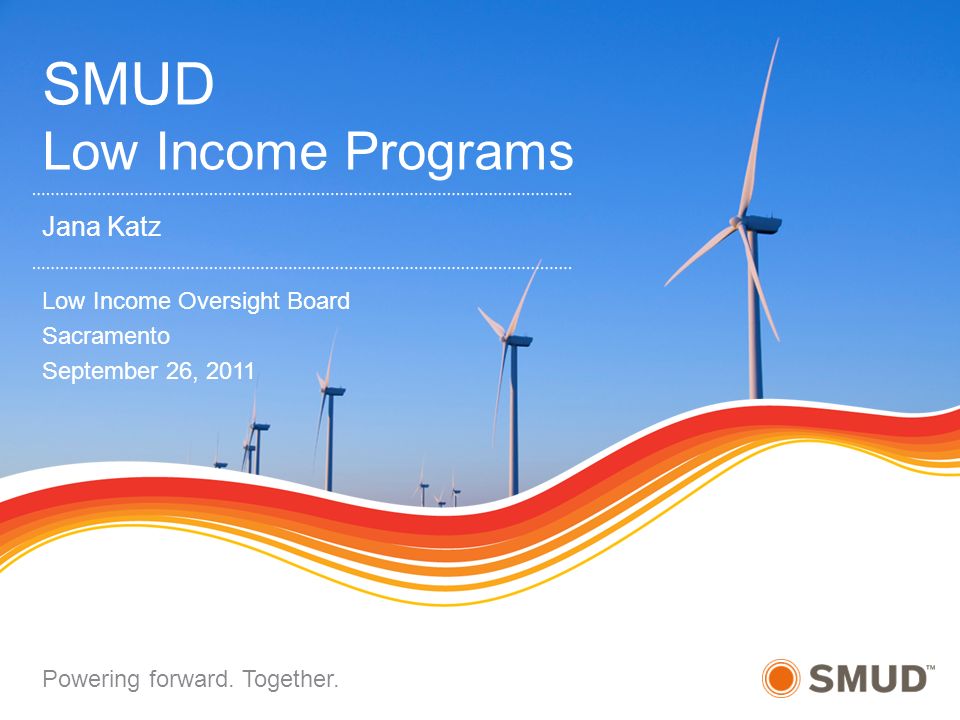 SMUD
Low Income Programs

Jana Katz

Low Income Oversight Board
Sacramento
September 26, 2011

Powering forward. Together.

SMUD™